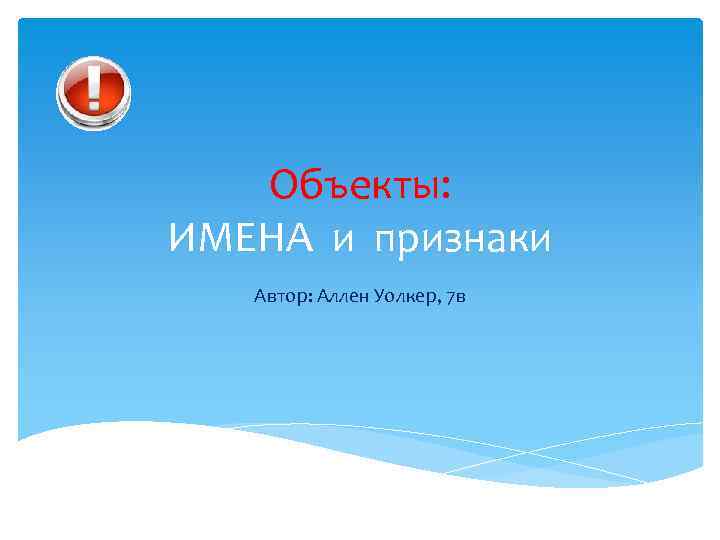 !

Объекты:
ИМЕНА и признаки

Автор: Аллен Уолкер, 7в